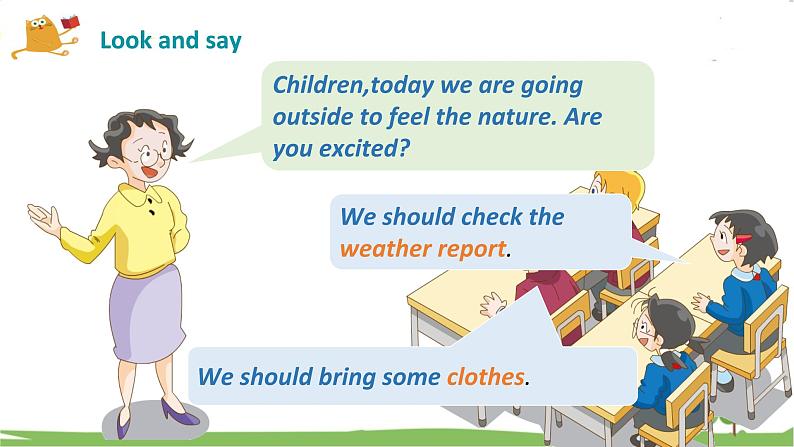 Look and say

Children,today we are going outside to feel the nature. Are you excited?

We should check the weather report.

We should bring some clothes.